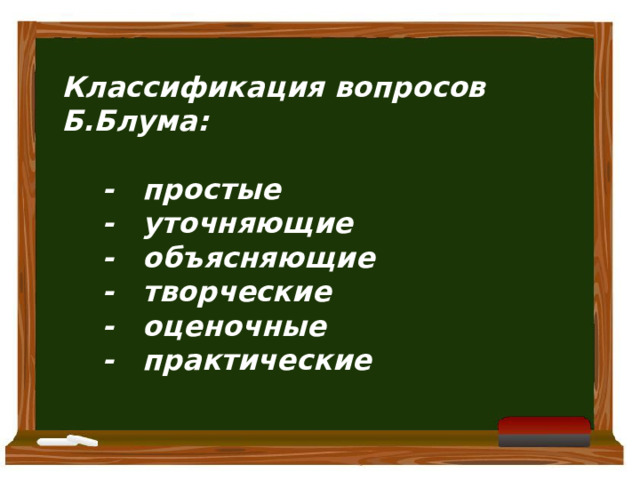 Классификация вопросов Б.Блума:

- простые
- уточняющие
- объясняющие
- творческие
- оценочные
- практические